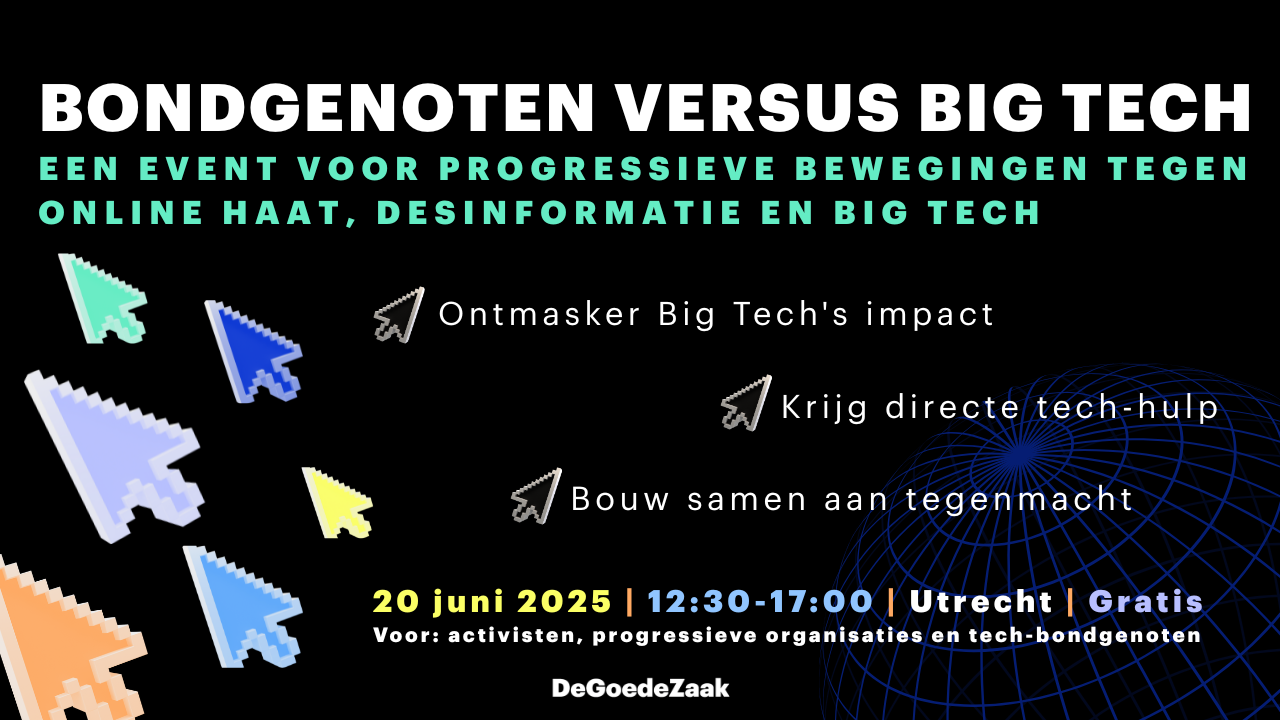 BONDGENOTEN VERSUS BIG TECH

EEN EVENT VOOR PROGRESSIEVE BEWEGINGEN TEGEN ONLINE HAAT, DESINFORMATIE EN BIG TECH

Ontmasker Big Tech's impact

Krijg directe tech-hulp

Bouw samen aan tegenmacht

20 juni 2025 | 12:30-17:00 | Utrecht | Gratis

Voor: activisten, progressieve organisaties en tech-bondgenoten

DeGoedeZaak